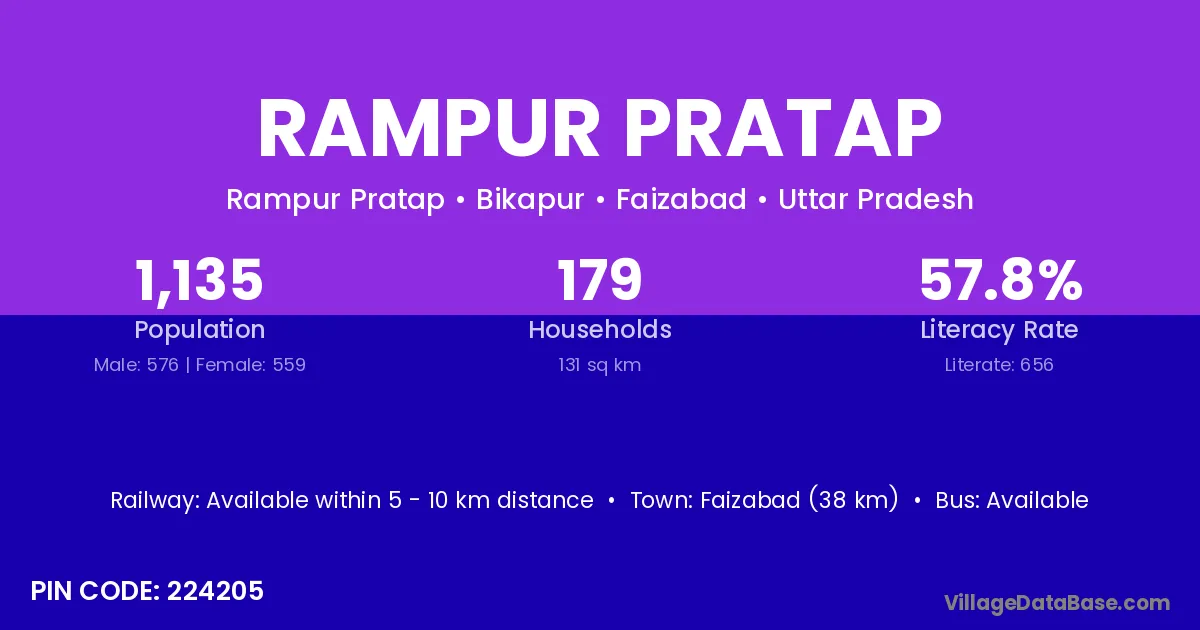 RAMPUR PRATAP

Rampur Pratap • Bikapur • Faizabad • Uttar Pradesh

1,135
Population
Male: 576 | Female: 559

179
Households
131 sq km

57.8%
Literacy Rate
Literate: 656

Railway: Available within 5 - 10 km distance • Town: Faizabad (38 km) • Bus: Available

PIN CODE: 224205

VillageDataBase.com